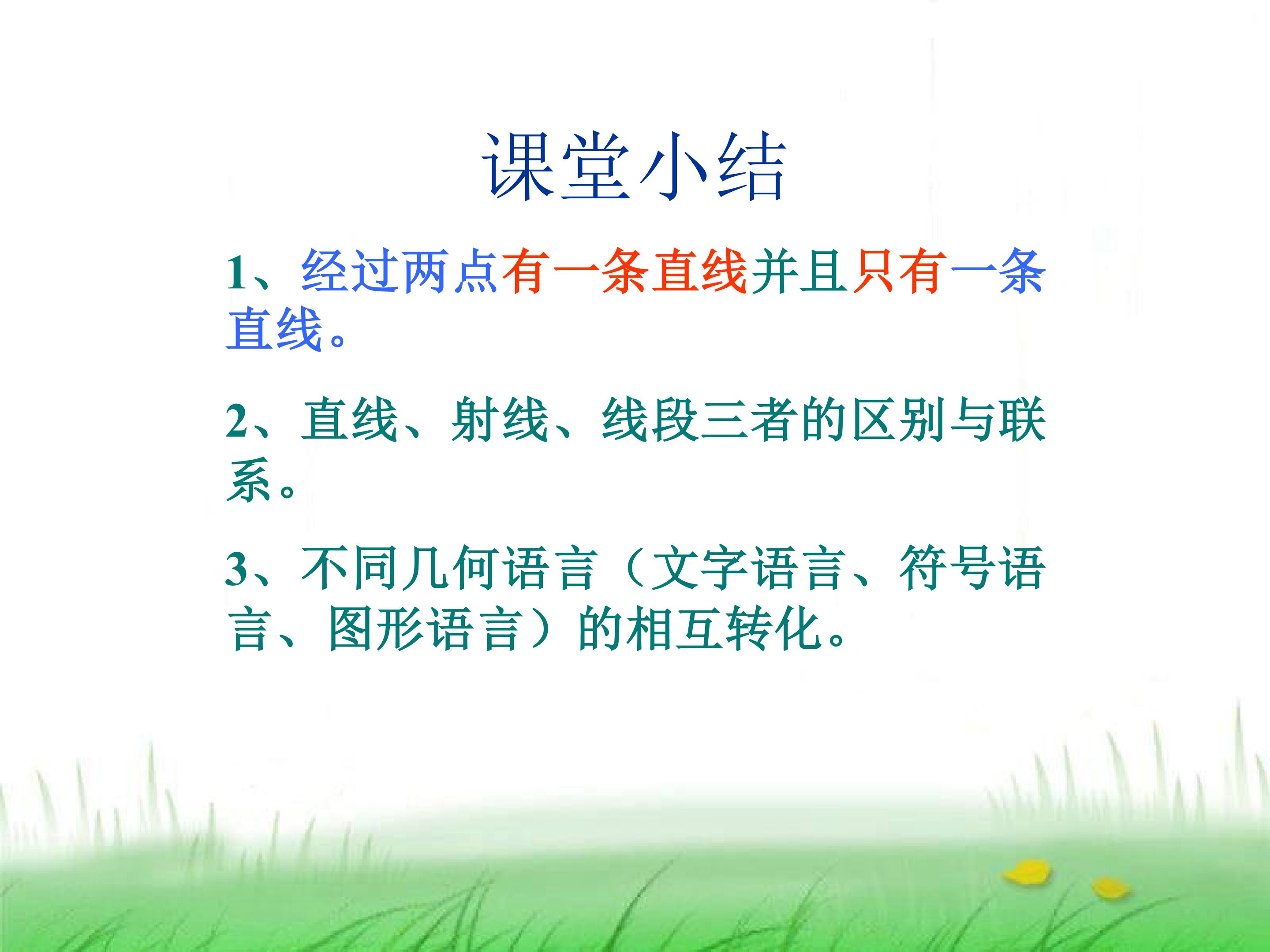 课堂小结

1、经过两点有一条直线并且只有一条直线。

2、直线、射线、线段三者的区别与联系。

3、不同几何语言（文字语言、符号语言、图形语言）的相互转化。